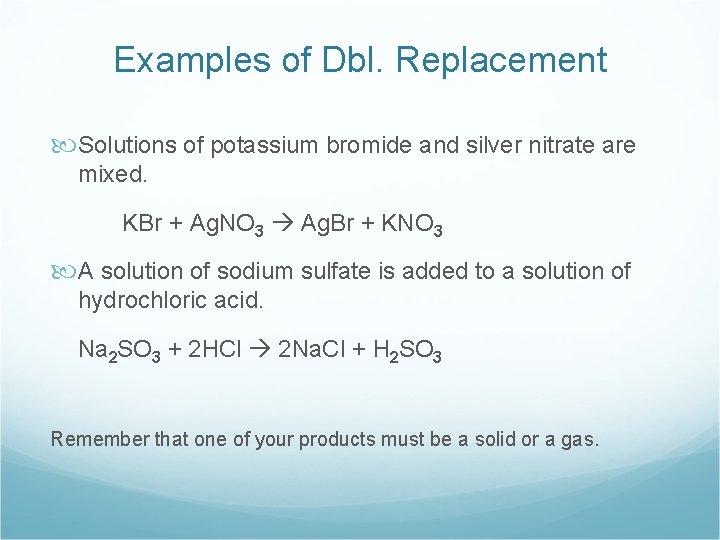 Examples of Dbl. Replacement

Solutions of potassium bromide and silver nitrate are mixed.

$KBr + AgNO_3 \rightarrow AgBr + KNO_3$

A solution of sodium sulfate is added to a solution of hydrochloric acid.

$Na_2SO_3 + 2HCl \rightarrow 2NaCl + H_2SO_3$

Remember that one of your products must be a solid or a gas.